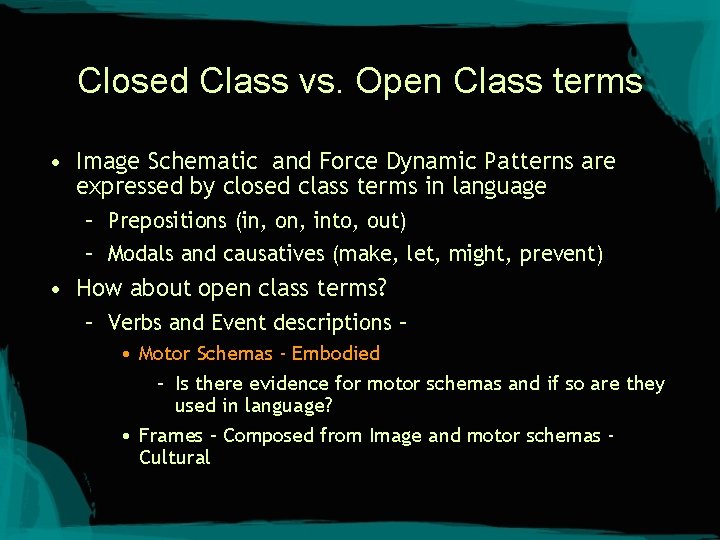 Closed Class vs. Open Class terms

• Image Schematic and Force Dynamic Patterns are expressed by closed class terms in language

– Prepositions (in, on, into, out)

– Modals and causatives (make, let, might, prevent)

• How about open class terms?

– Verbs and Event descriptions –

• Motor Schemas - Embodied

– Is there evidence for motor schemas and if so are they used in language?

• Frames – Composed from Image and motor schemas - Cultural